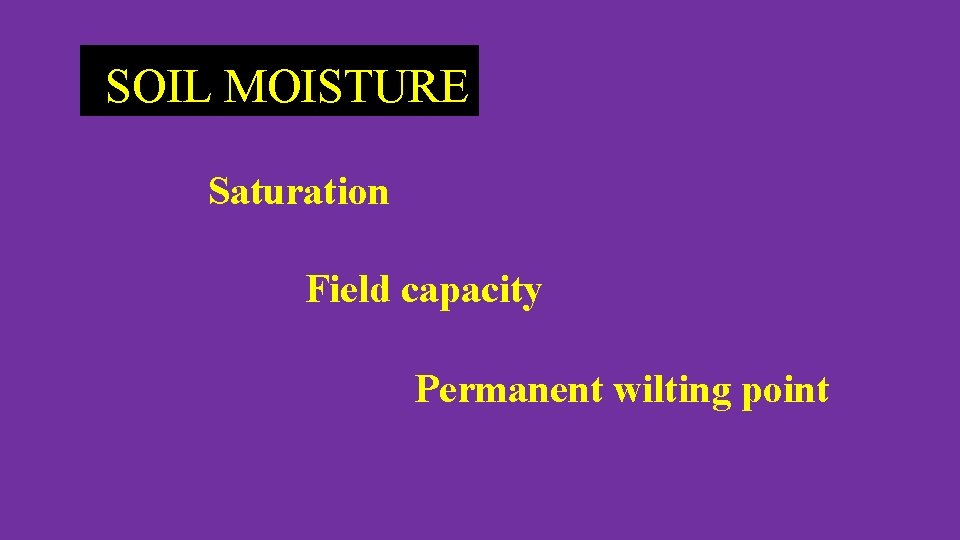 SOIL MOISTURE

Saturation

Field capacity

Permanent wilting point